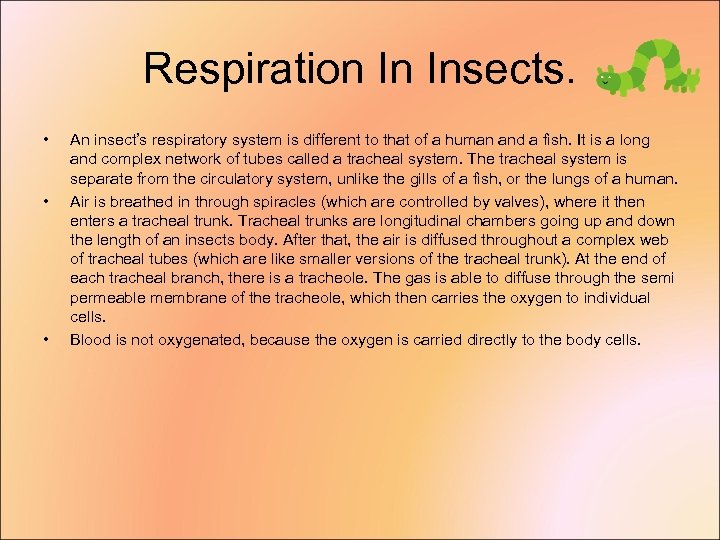 Respiration In Insects.

• An insect's respiratory system is different to that of a human and a fish. It is a long and complex network of tubes called a tracheal system. The tracheal system is separate from the circulatory system, unlike the gills of a fish, or the lungs of a human.

• Air is breathed in through spiracles (which are controlled by valves), where it then enters a tracheal trunk. Tracheal trunks are longitudinal chambers going up and down the length of an insects body. After that, the air is diffused throughout a complex web of tracheal tubes (which are like smaller versions of the tracheal trunk). At the end of each tracheal branch, there is a tracheole. The gas is able to diffuse through the semi permeable membrane of the tracheole, which then carries the oxygen to individual cells.

• Blood is not oxygenated, because the oxygen is carried directly to the body cells.